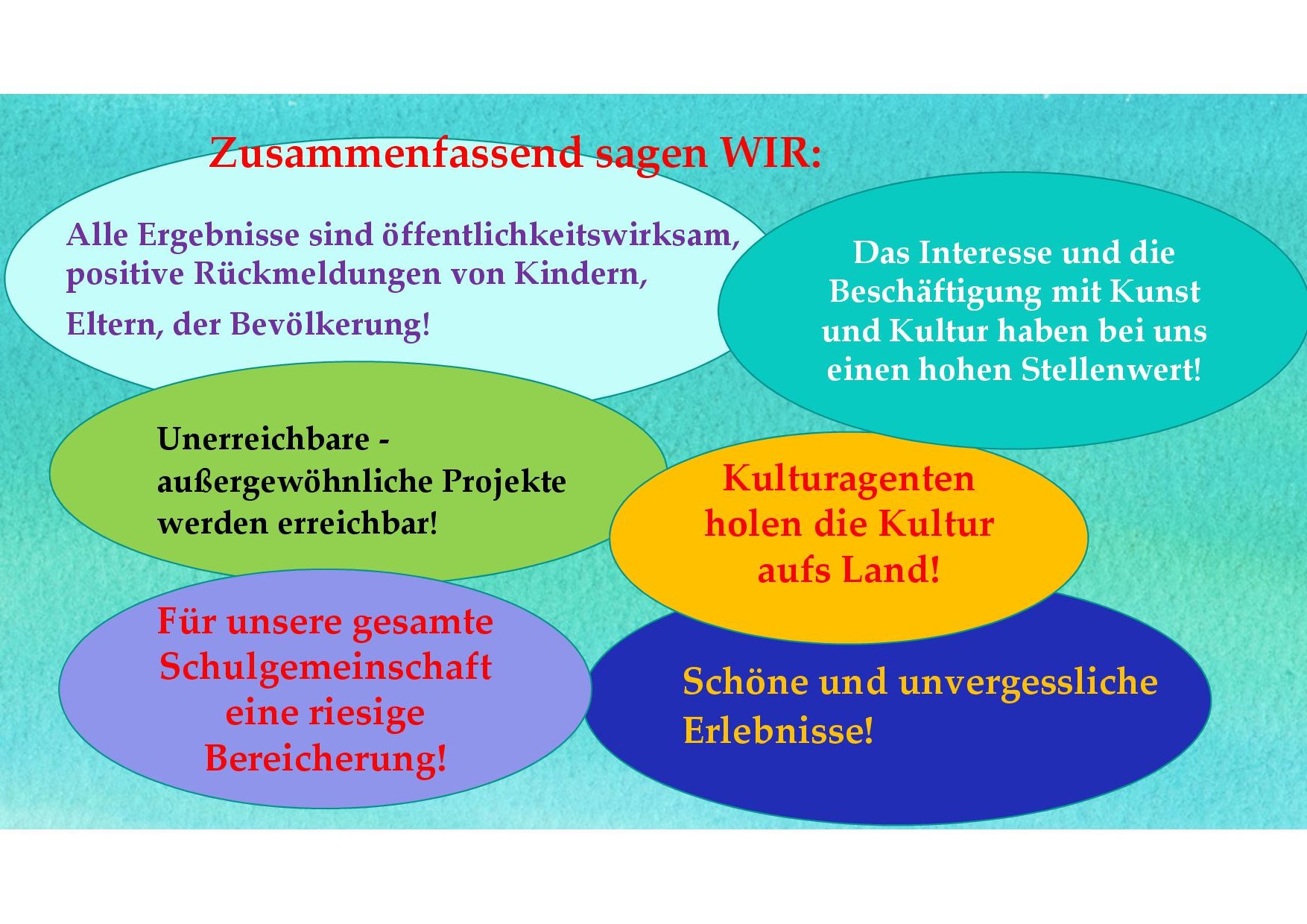 Zusammenfassend sagen WIR:

Alle Ergebnisse sind öffentlichkeitswirksam, positive Rückmeldungen von Kindern, Eltern, der Bevölkerung!

Das Interesse und die Beschäftigung mit Kunst und Kultur haben bei uns einen hohen Stellenwert!

Unerreichbare - außergewöhnliche Projekte werden erreichbar!

Kulturagenten holen die Kultur aufs Land!

Für unsere gesamte Schulgemeinschaft eine riesige Bereicherung!

Schöne und unvergessliche Erlebnisse!